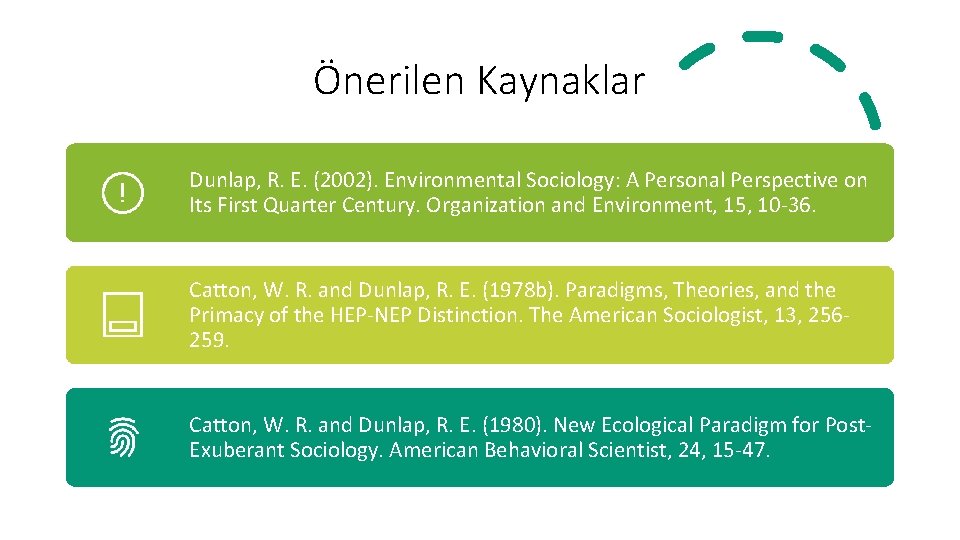 Önerilen Kaynaklar

Dunlap, R. E. (2002). Environmental Sociology: A Personal Perspective on Its First Quarter Century. Organization and Environment, 15, 10-36.

Catton, W. R. and Dunlap, R. E. (1978b). Paradigms, Theories, and the Primacy of the HEP-NEP Distinction. The American Sociologist, 13, 256-259.

Catton, W. R. and Dunlap, R. E. (1980). New Ecological Paradigm for Post-Exuberant Sociology. American Behavioral Scientist, 24, 15-47.